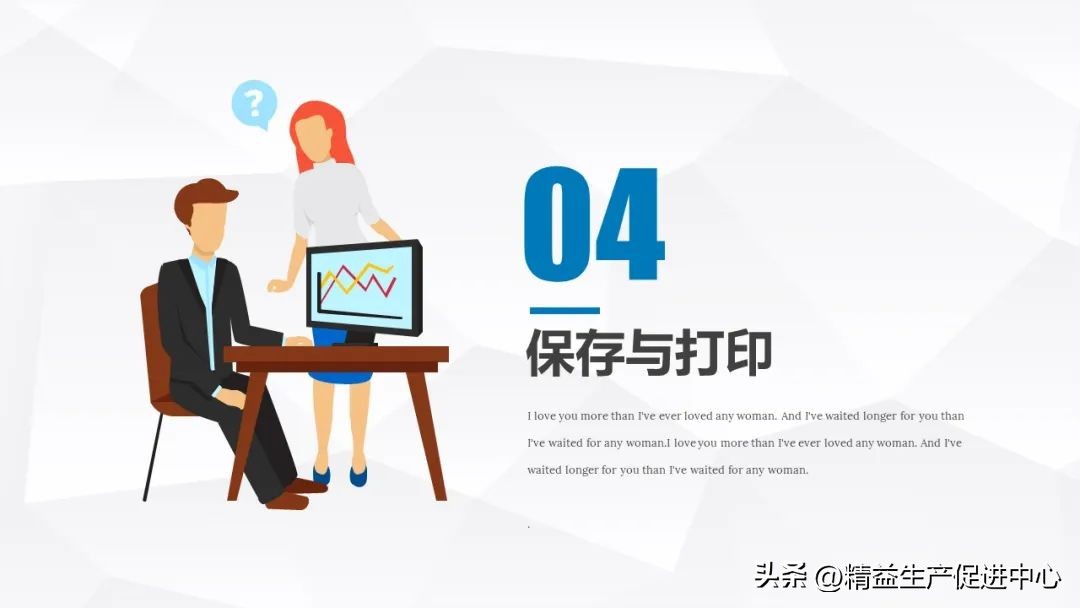 ?

04

保存与打印

I love you more than I've ever loved any woman. And I've waited longer for you than I've waited for any woman.I love you more than I've ever loved any woman. And I've waited longer for you than I've waited for any woman.

.

头条 @精益生产促进中心